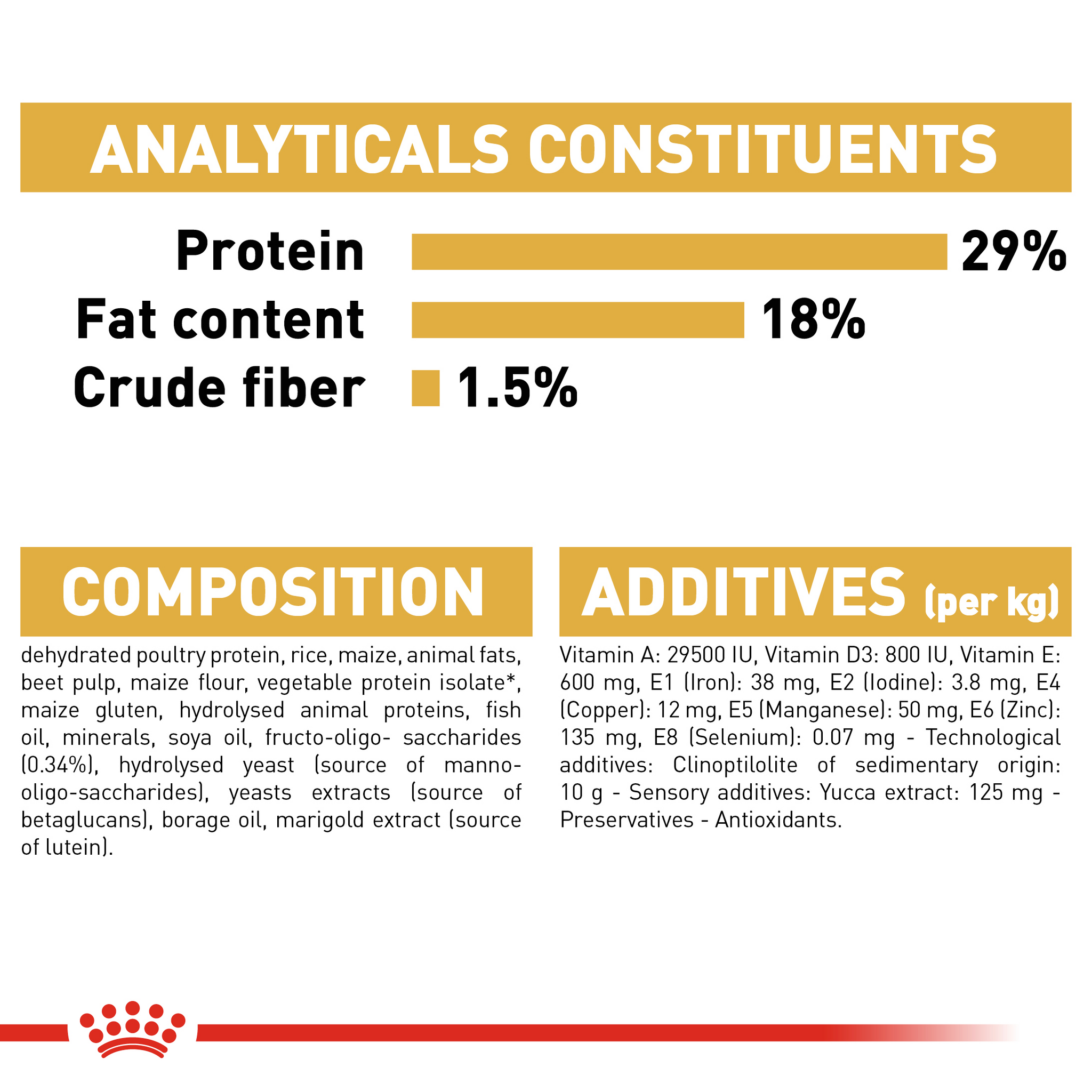 ANALYTICALS CONSTITUENTS

Protein 29%
Fat content 18%
Crude fiber 1.5%

COMPOSITION

dehydrated poultry protein, rice, maize, animal fats, beet pulp, maize flour, vegetable protein isolate*, maize gluten, hydrolysed animal proteins, fish oil, minerals, soya oil, fructo-oligo- saccharides (0.34%), hydrolysed yeast (source of manno-oligo-saccharides), yeasts extracts (source of betaglucans), borage oil, marigold extract (source of lutein).

ADDITIVES (per kg)

Vitamin A: 29500 IU, Vitamin D3: 800 IU, Vitamin E: 600 mg, E1 (Iron): 38 mg, E2 (Iodine): 3.8 mg, E4 (Copper): 12 mg, E5 (Manganese): 50 mg, E6 (Zinc): 135 mg, E8 (Selenium): 0.07 mg - Technological additives: Clinoptilolite of sedimentary origin: 10 g - Sensory additives: Yucca extract: 125 mg - Preservatives - Antioxidants.